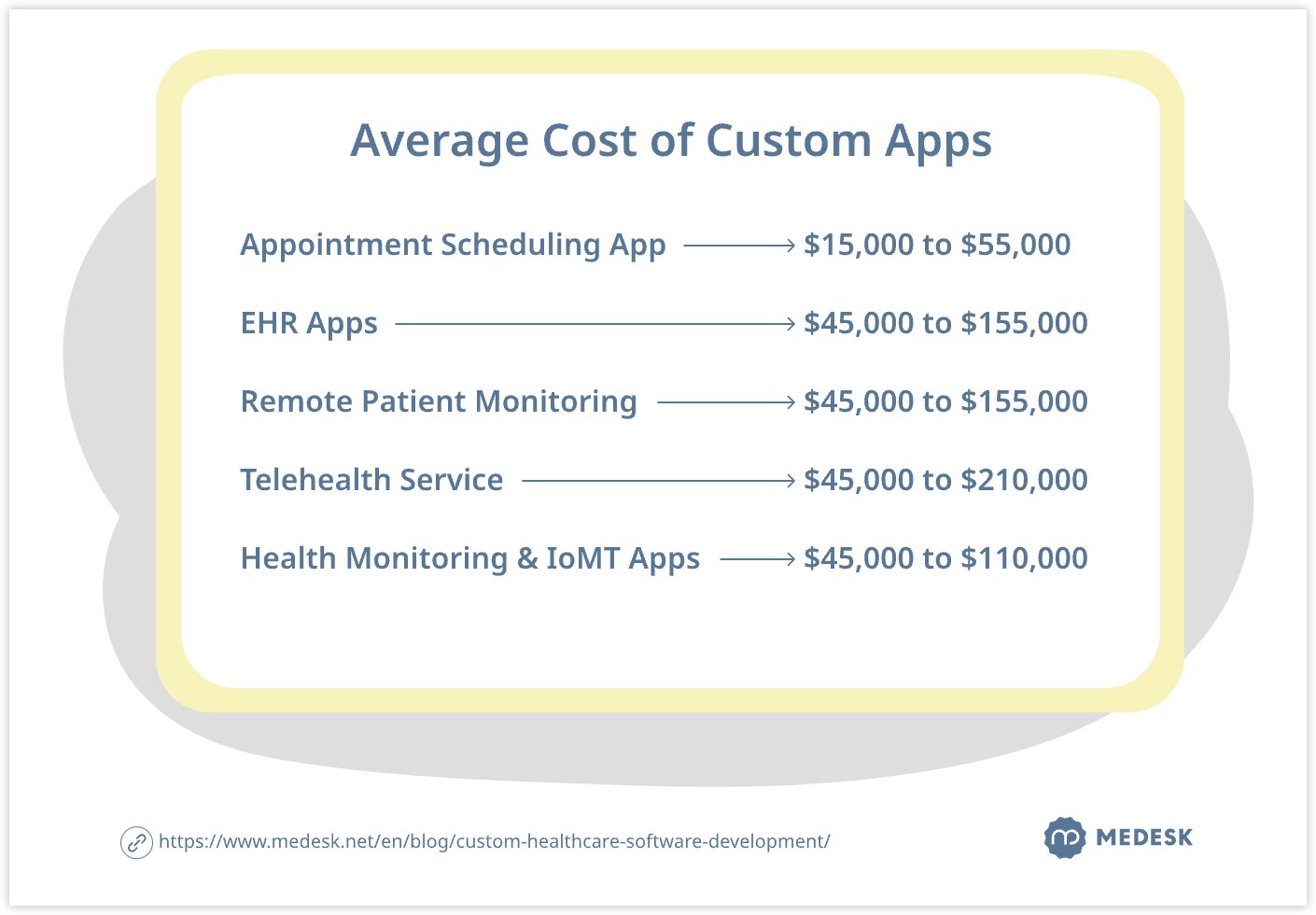 Average Cost of Custom Apps

Appointment Scheduling App → \$15,000 to \$55,000

EHR Apps → \$45,000 to \$155,000

Remote Patient Monitoring → \$45,000 to \$155,000

Telehealth Service → \$45,000 to \$210,000

Health Monitoring & IoMT Apps → \$45,000 to \$110,000

https://www.medesk.net/en/blog/custom-healthcare-software-development/

MEDESK